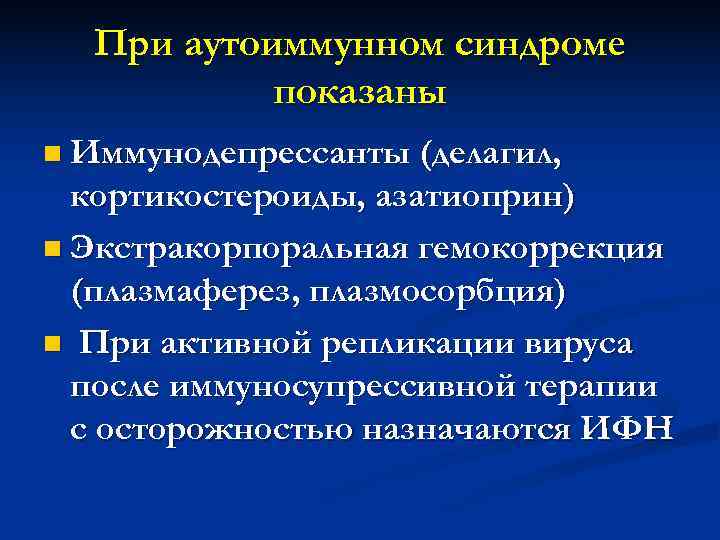 При аутоиммунном синдроме показаны

- Иммунодепрессанты (делагил, кортикостероиды, азатиоприн)
- Экстракорпоральная гемокоррекция (плазмаферез, плазмосорбция)
- При активной репликации вируса после иммуносупрессивной терапии с осторожностью назначаются ИФН